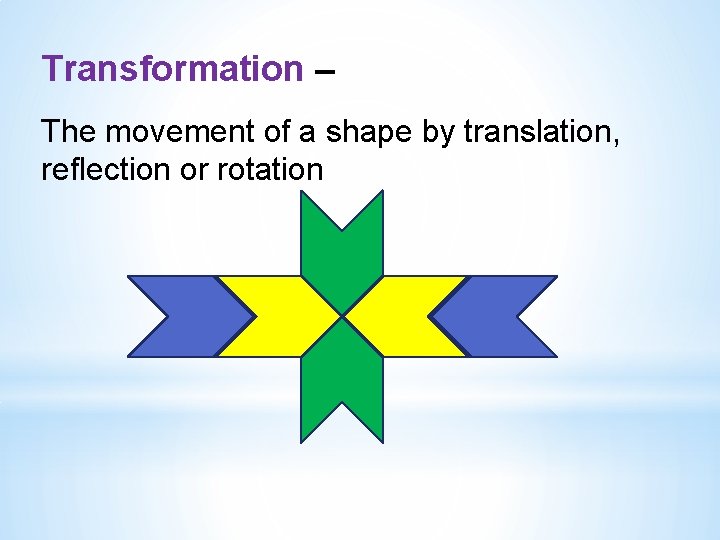 Transformation –

The movement of a shape by translation, reflection or rotation